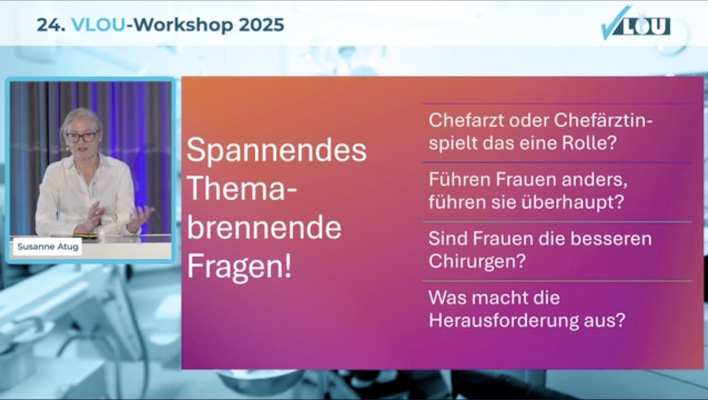 24. VLOU-Workshop 2025

VLOU

Susanne Atug

Spannendes Thema- brennende Fragen!

Chefarzt oder Chefärztin- spielt das eine Rolle?

Führen Frauen anders, führen sie überhaupt?

Sind Frauen die besseren Chirurgen?

Was macht die Herausforderung aus?